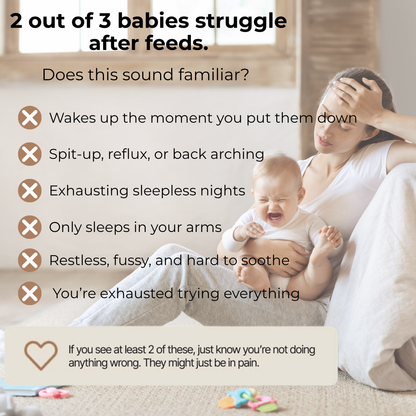 2 out of 3 babies struggle after feeds.

Does this sound familiar?

Wakes up the moment you put them down

Spit-up, reflux, or back arching

Exhausting sleepless nights

Only sleeps in your arms

Restless, fussy, and hard to soothe

You're exhausted trying everything

If you see at least 2 of these, just know you're not doing anything wrong. They might just be in pain.